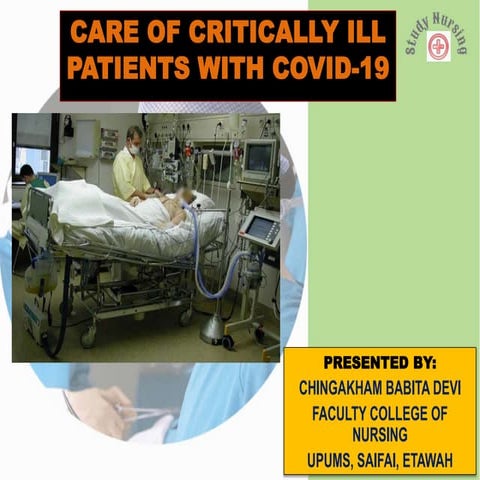 CARE OF CRITICALLY ILL PATIENTS WITH COVID-19

Study Nursing

PRESENTED BY:
CHINGAKHAM BABITA DEVI
FACULTY COLLEGE OF NURSING
UPUMS, SAIFAI, ETAWAH